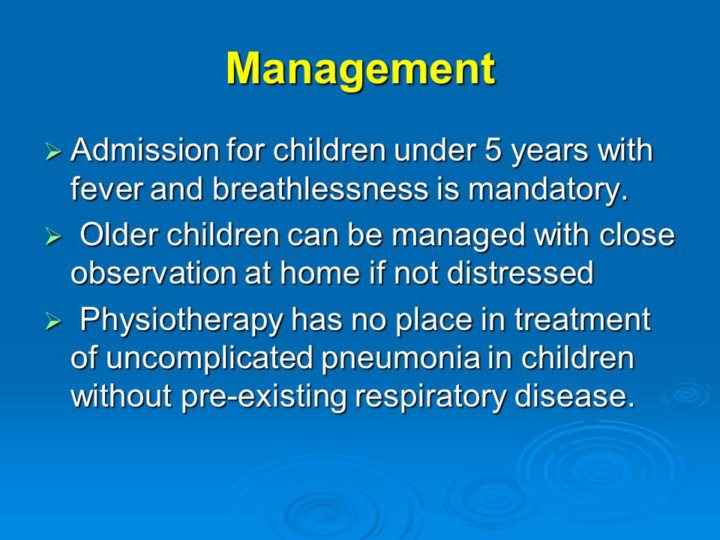 Management

➢ Admission for children under 5 years with fever and breathlessness is mandatory.

➢ Older children can be managed with close observation at home if not distressed

➢ Physiotherapy has no place in treatment of uncomplicated pneumonia in children without pre-existing respiratory disease.